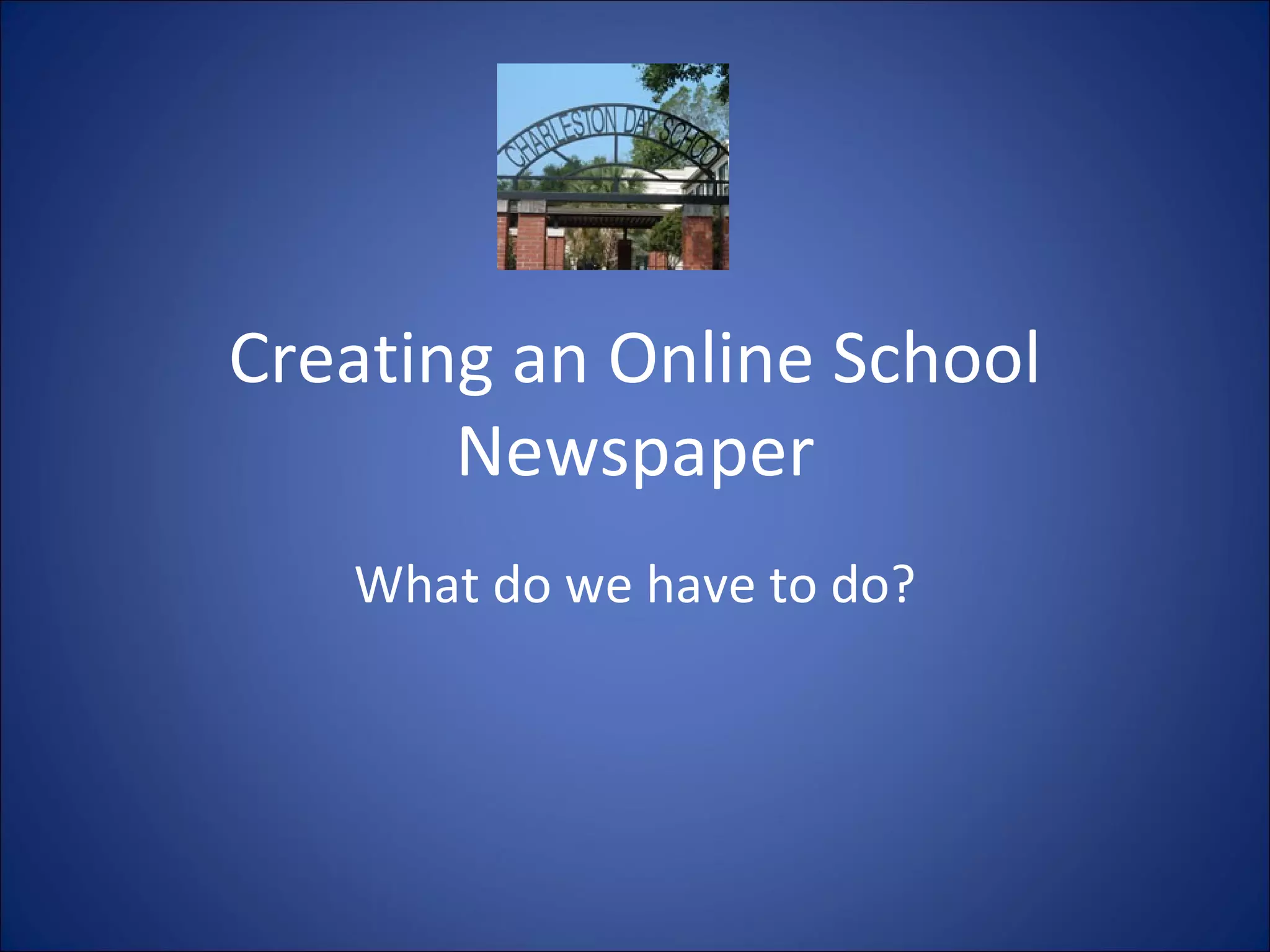 CHARLESTON DAY SCHOOL

Creating an Online School Newspaper

What do we have to do?